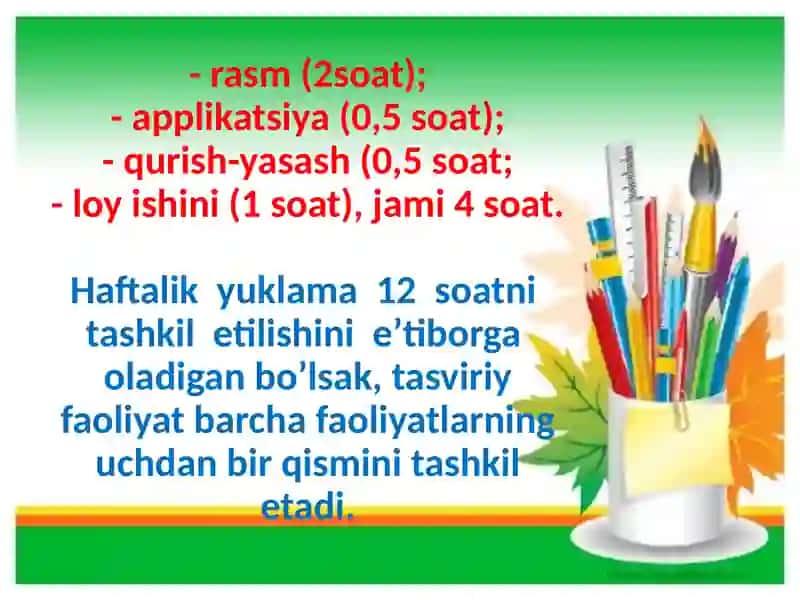 - rasm (2soat);
- applikatsiya (0,5 soat);
- qurish-yasash (0,5 soat;
- loy ishini (1 soat), jami 4 soat.

Haftalik yuklama 12 soatni tashkil etilishini e’tiborga oladigan bo’lsak, tasviriy faoliyat barcha faoliyatlarning uchdan bir qismini tashkil etadi.